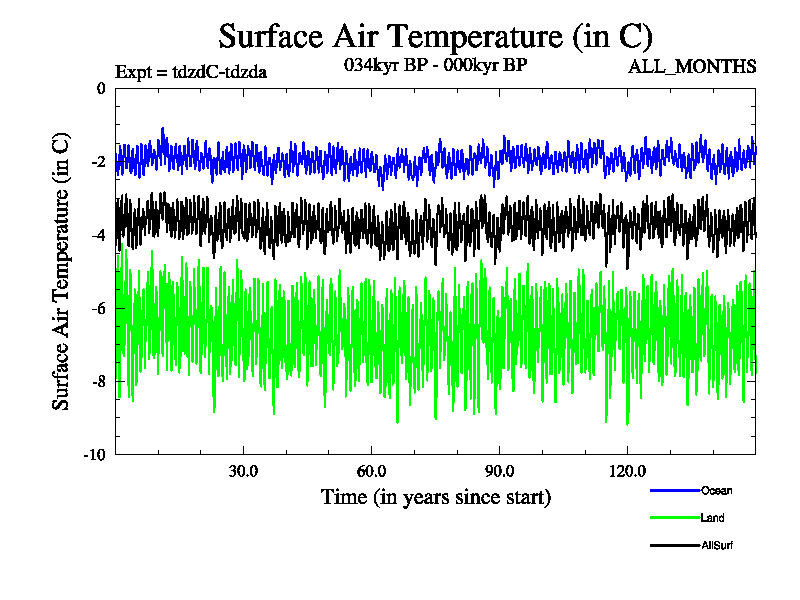 Surface Air Temperature (in C)

Expt = tdzdC-tdzda

034kyr BP - 000kyr BP

ALL_MONTHS

Surface Air Temperature (in C)

0

-2

-4

-6

-8

-10

30.0

60.0

90.0

120.0

Time (in years since start)

Ocean

Land

AllSurf